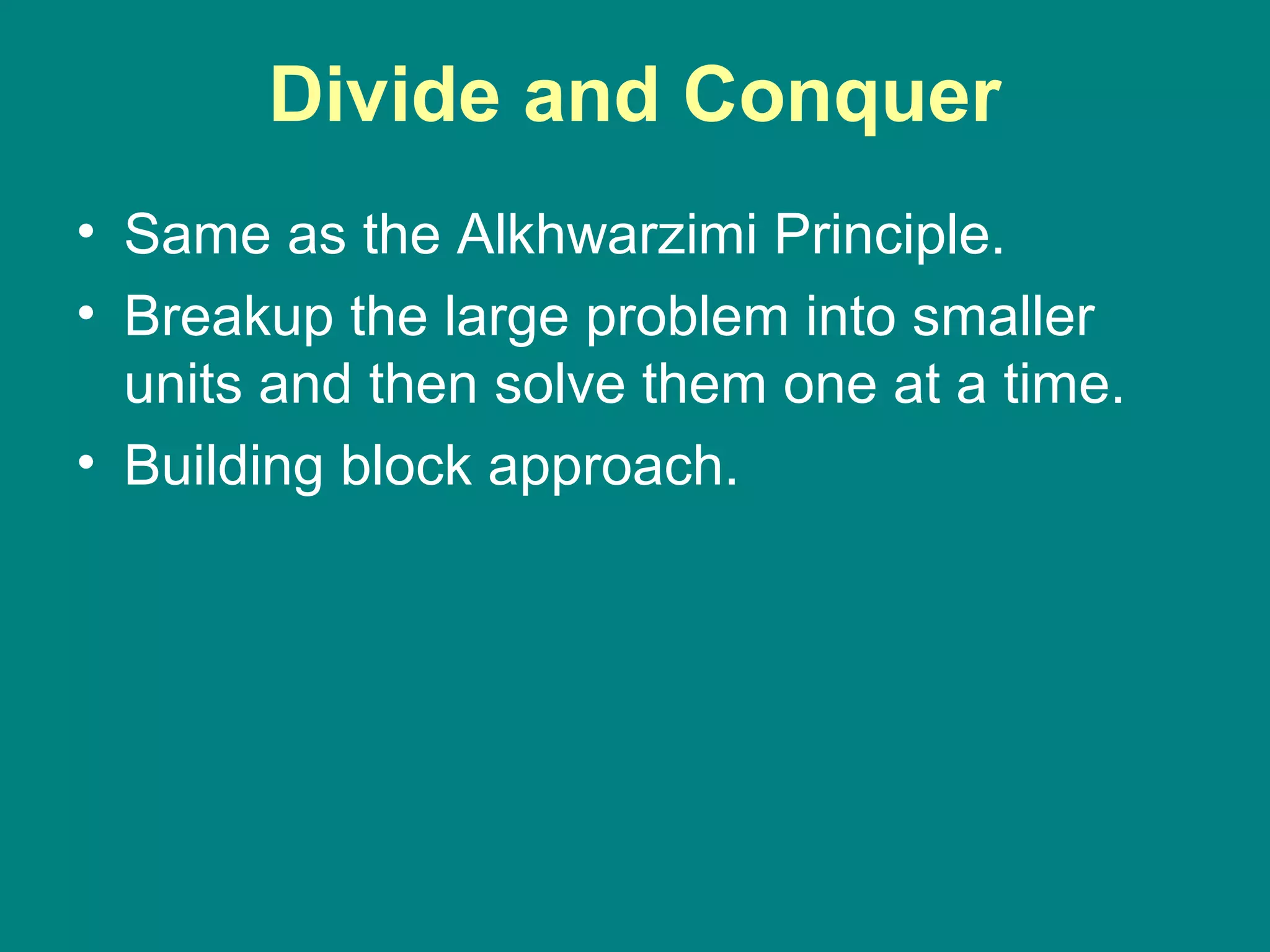 Divide and Conquer

• Same as the Alkhwarzimi Principle.
• Breakup the large problem into smaller units and then solve them one at a time.
• Building block approach.